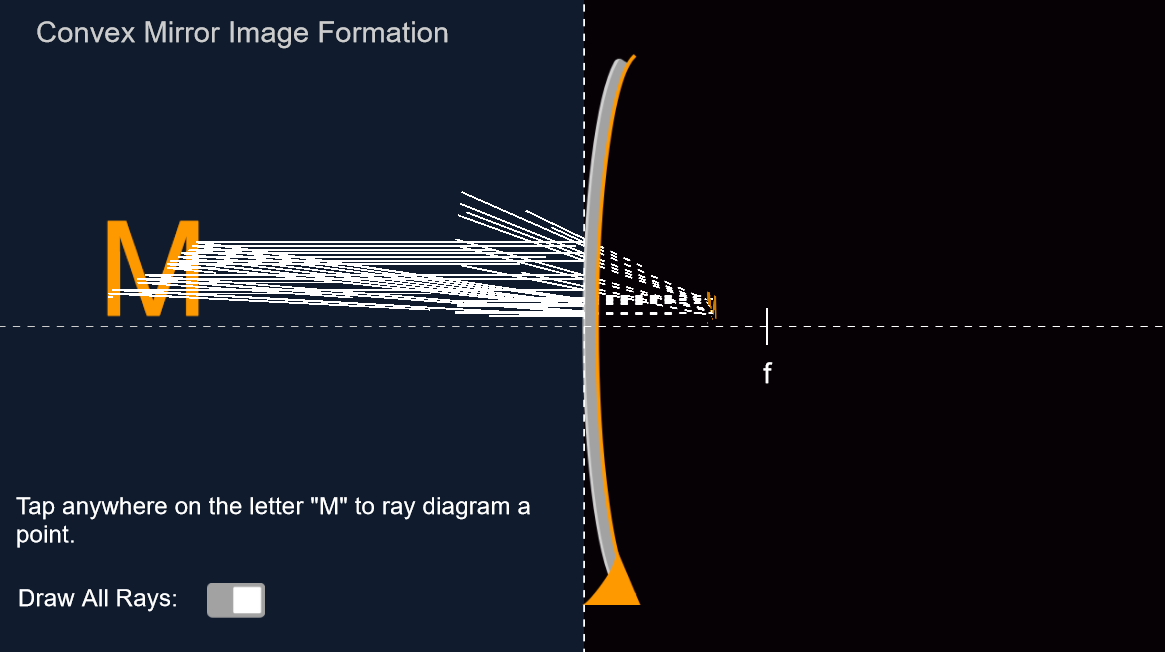 Convex Mirror Image Formation

M

f

Tap anywhere on the letter "M" to ray diagram a point.

Draw All Rays: